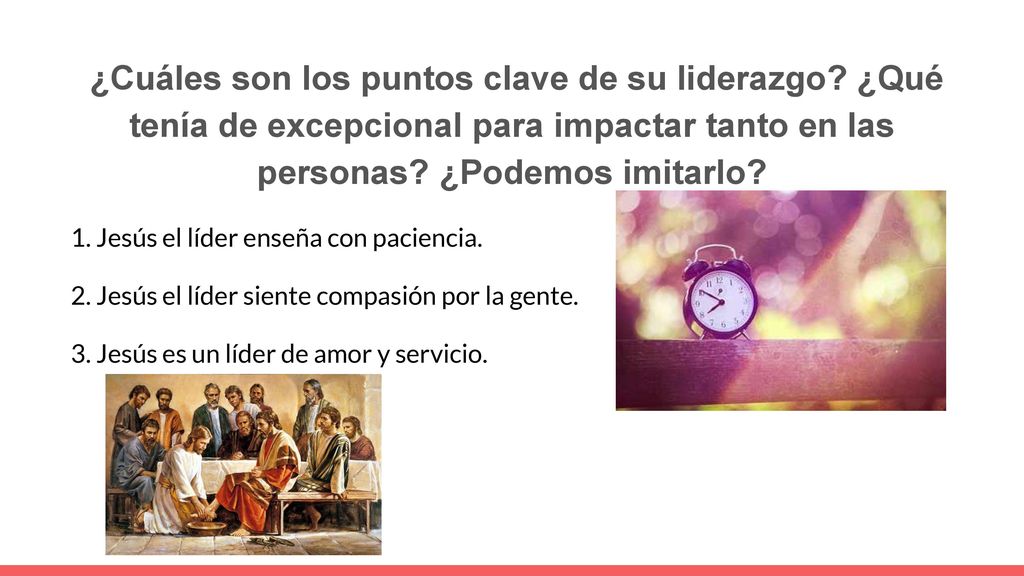 ¿Cuáles son los puntos clave de su liderazgo? ¿Qué tenía de excepcional para impactar tanto en las personas? ¿Podemos imitarlo?

1. Jesús el líder enseña con paciencia.

2. Jesús el líder siente compasión por la gente.

3. Jesús es un líder de amor y servicio.